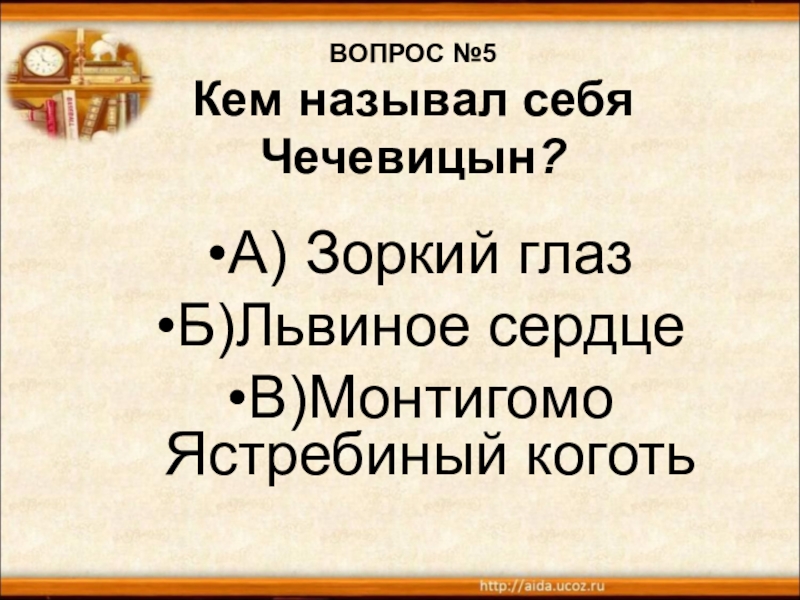 ВОПРОС №5
Кем называл себя Чечевицын?

•А) Зоркий глаз
•Б)Львиное сердце
•В)Монтигомо Ястребиный коготь

http://aida.ucoz.ru